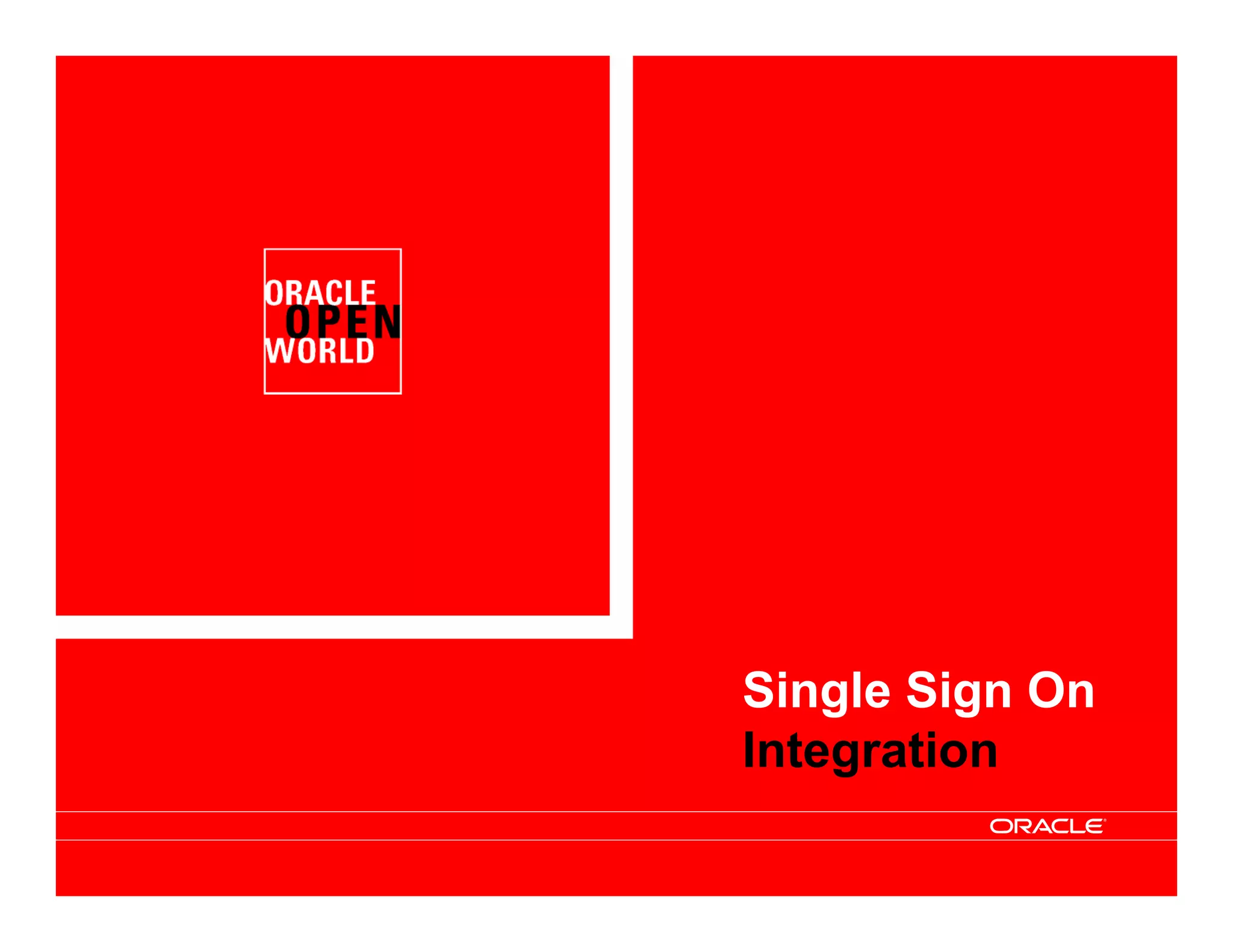 ORACLE
OPEN
WORLD

Single Sign On
Integration

ORACLE